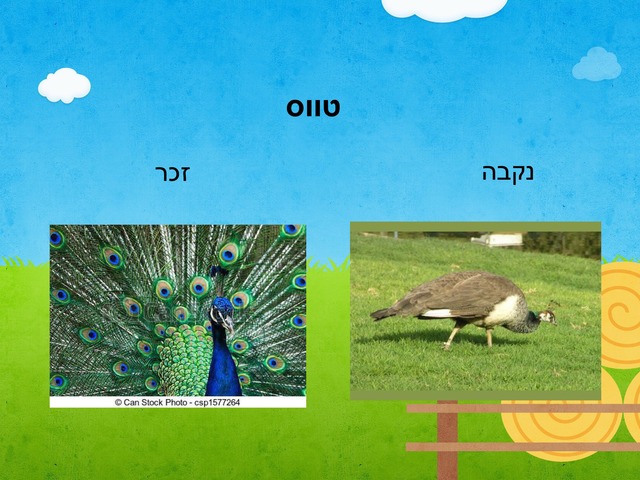 טווס

נקבה

זכר

© Can Stock Photo - csp1577264